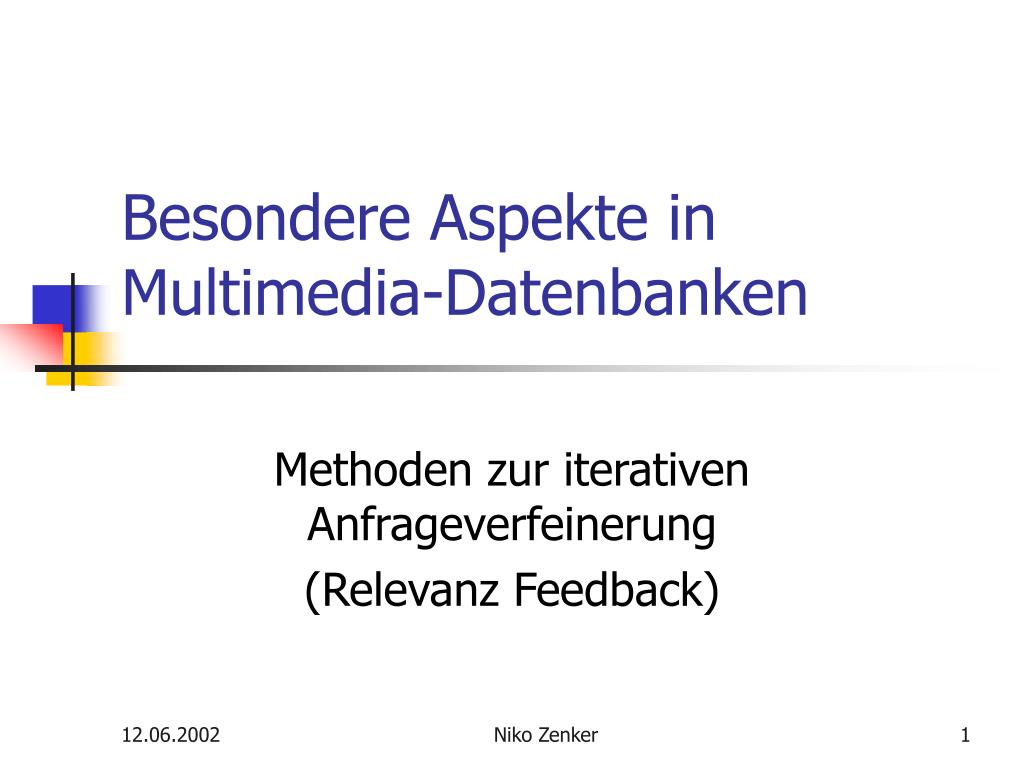 Besondere Aspekte in Multimedia-Datenbanken

Methoden zur iterativen Anfrageverfeinerung

(Relevanz Feedback)

12.06.2002

Niko Zenker

1